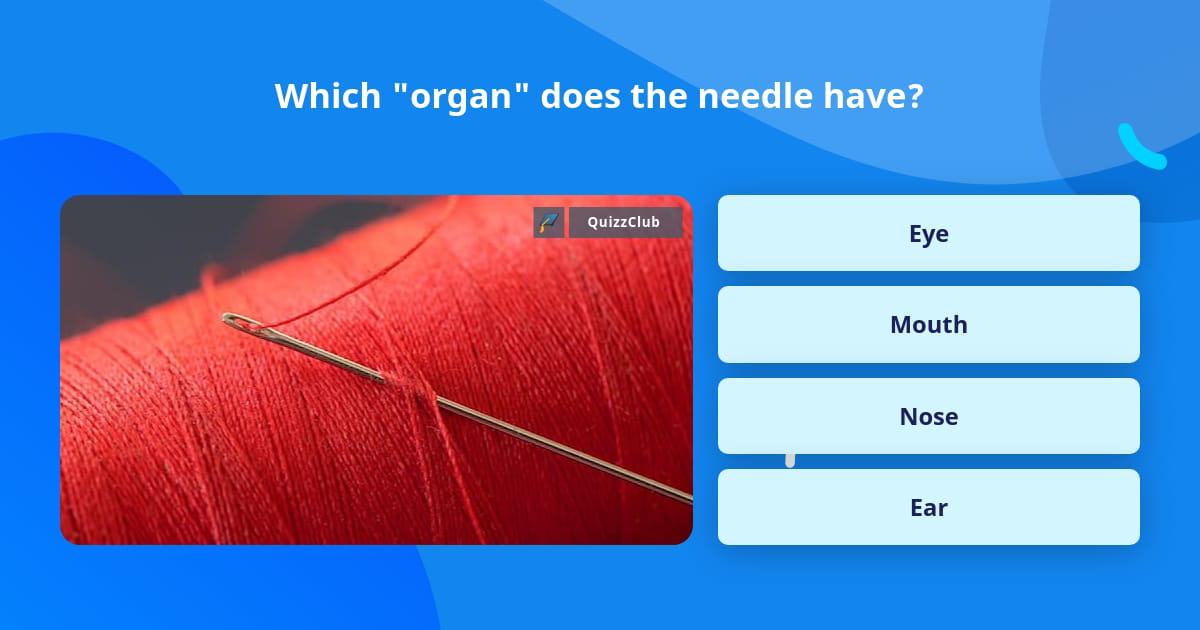 Which "organ" does the needle have?

QuizzClub

Eye

Mouth

Nose

Ear